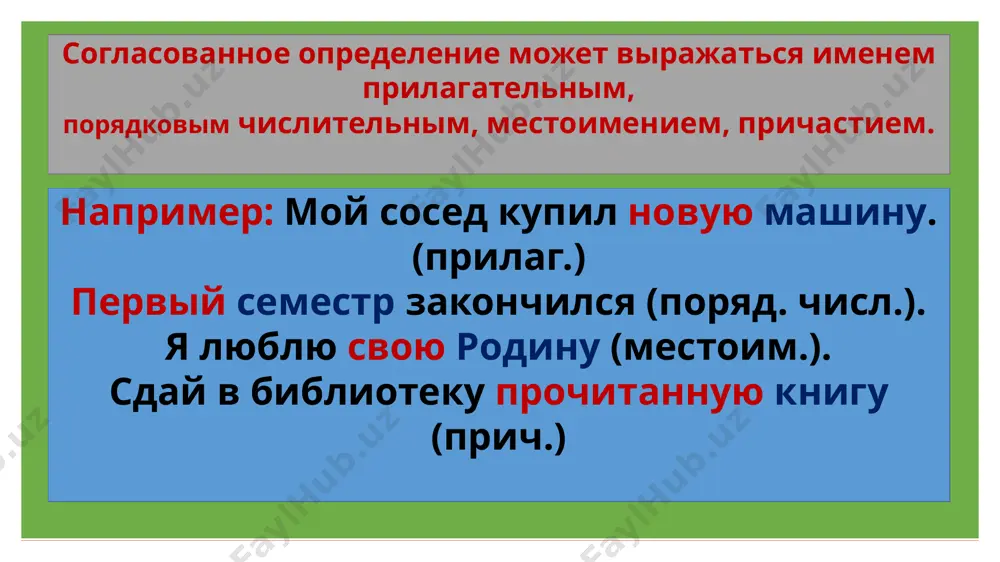 Согласованное определение может выражаться именем прилагательным,
порядковым числительным, местоимением, причастием.

Например: Мой сосед купил новую машину. (прилаг.)
Первый семестр закончился (поряд. числ.).
Я люблю свою Родину (местоим.).
Сдай в библиотеку прочитанную книгу (прич.)

FaylHub.uz